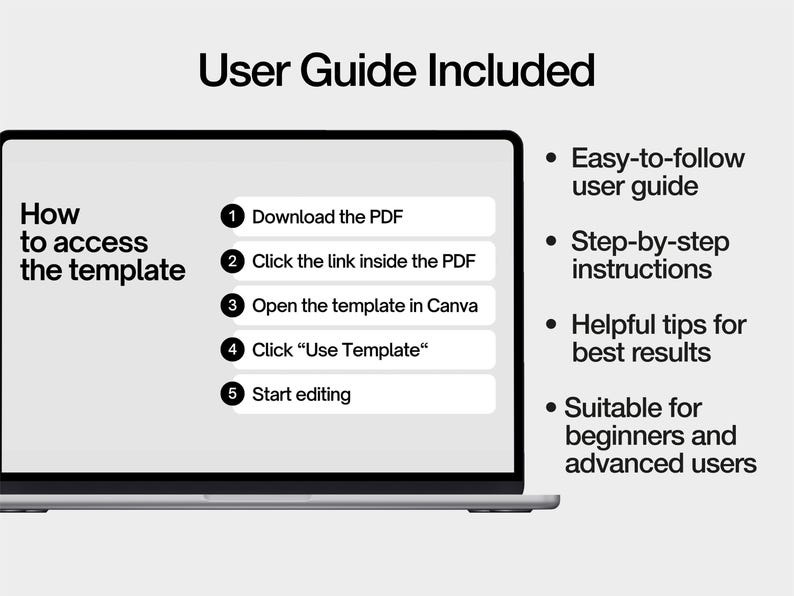 User Guide Included

How to access the template

1 Download the PDF

2 Click the link inside the PDF

3 Open the template in Canva

4 Click “Use Template“

5 Start editing

• Easy-to-follow user guide

• Step-by-step instructions

• Helpful tips for best results

• Suitable for beginners and advanced users